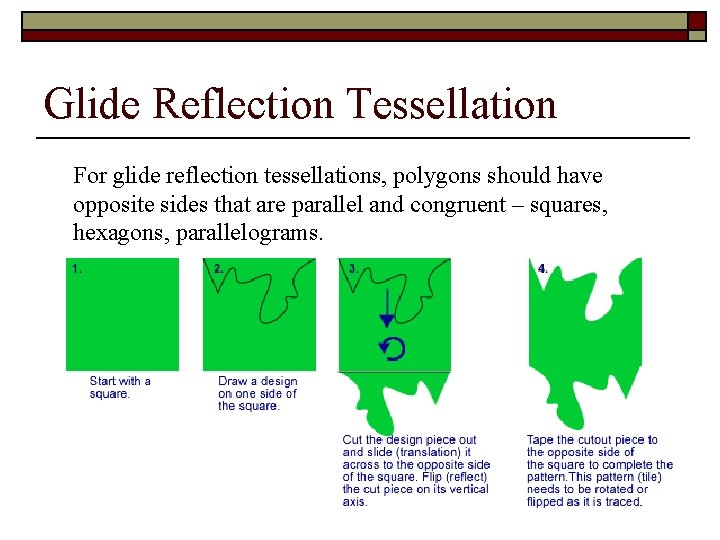 Glide Reflection Tessellation

For glide reflection tessellations, polygons should have opposite sides that are parallel and congruent – squares, hexagons, parallelograms.

1.

Start with a square.

2.

Draw a design on one side of the square.

3.

Cut the design piece out and slide (translation) it across to the opposite side of the square. Flip (reflect) the cut piece on its vertical axis.

4.

Tape the cutout piece to the opposite side of the square to complete the pattern.This pattern (tile) needs to be rotated or flipped as it is traced.